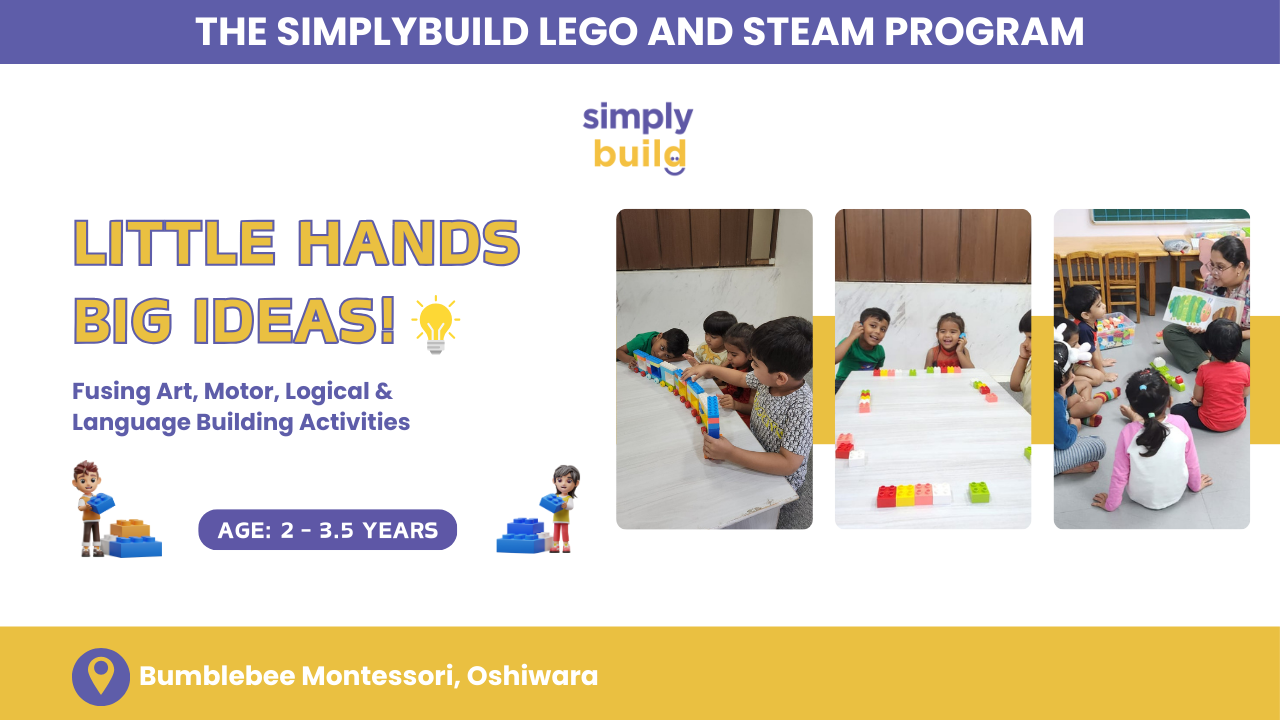 THE SIMPLYBUILD LEGO AND STEAM PROGRAM

simply build

LITTLE HANDS BIG IDEAS!

Fusing Art, Motor, Logical & Language Building Activities

AGE: 2 - 3.5 YEARS

Bumblebee Montessori, Oshiwara